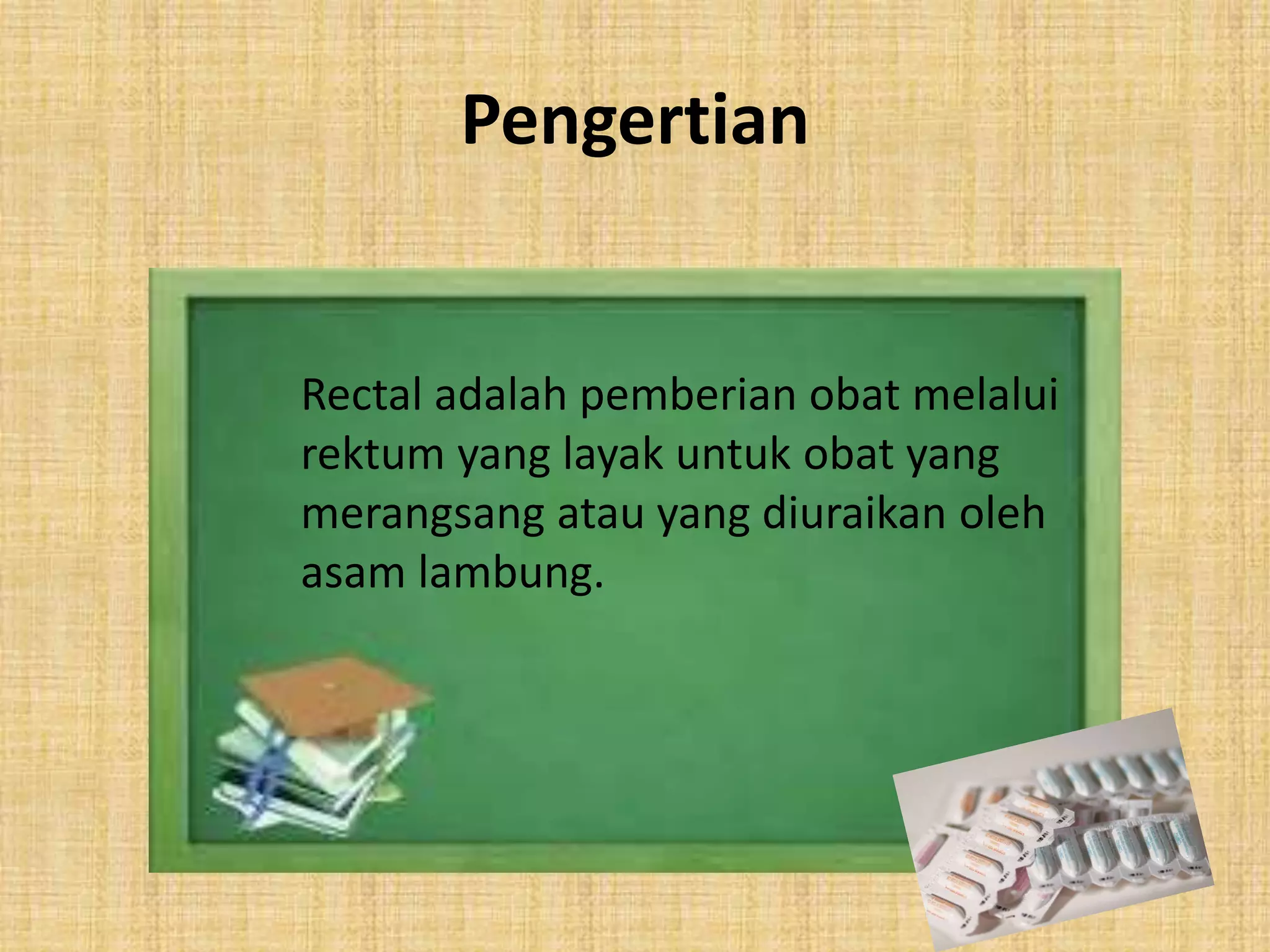 Pengertian

Rectal adalah pemberian obat melalui rektum yang layak untuk obat yang merangsang atau yang diuraikan oleh asam lambung.